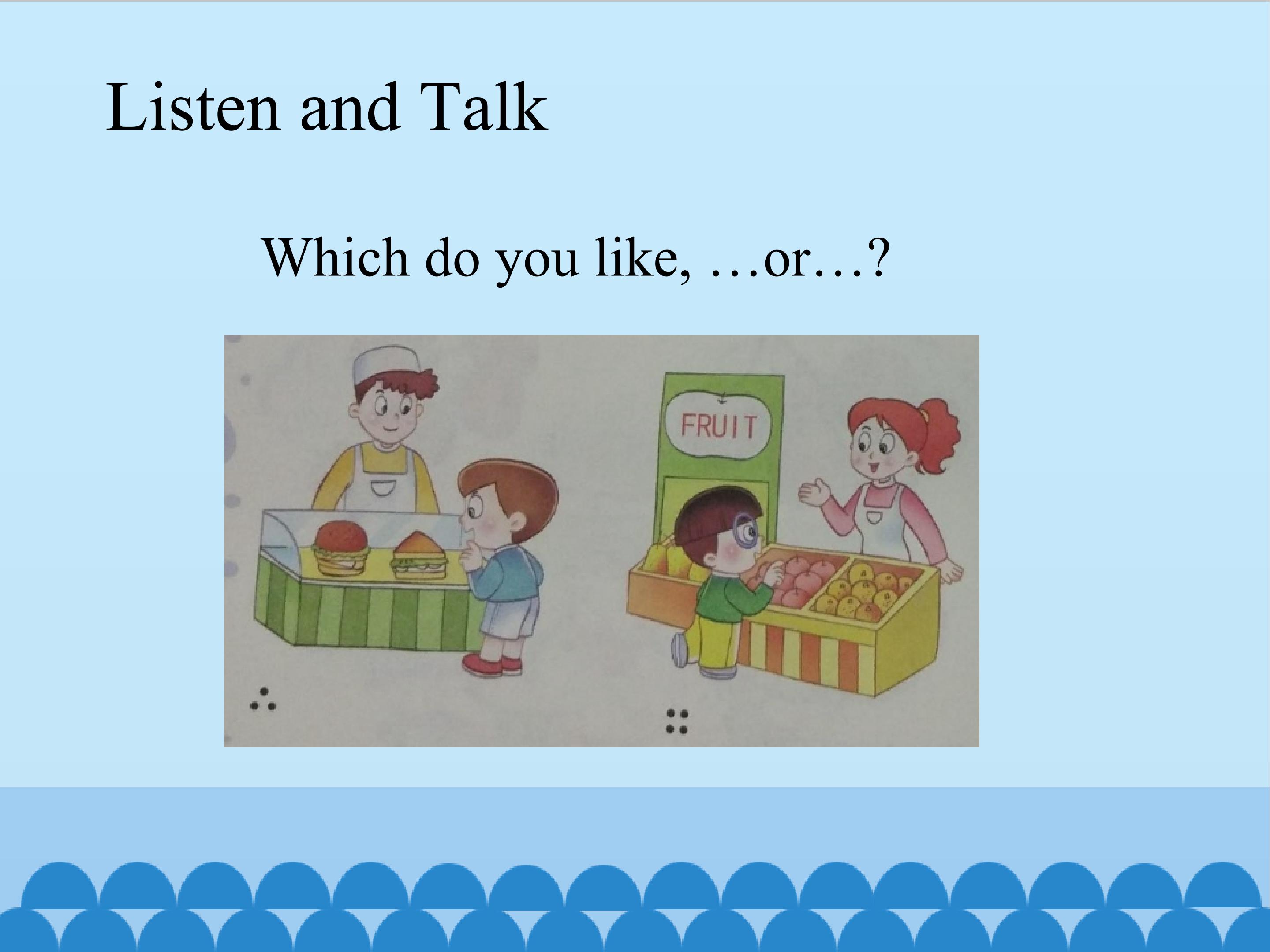 Listen and Talk

Which do you like, …or…?

FRUIT